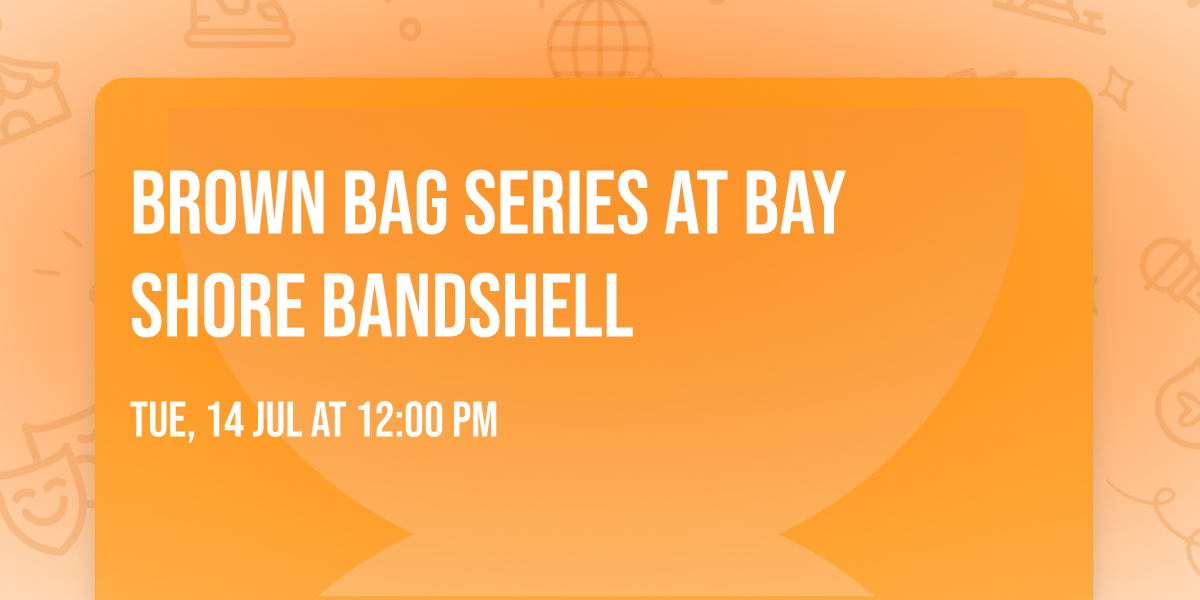 BROWN BAG SERIES AT BAY SHORE BANDSHELL

TUE, 14 JUL AT 12:00 PM